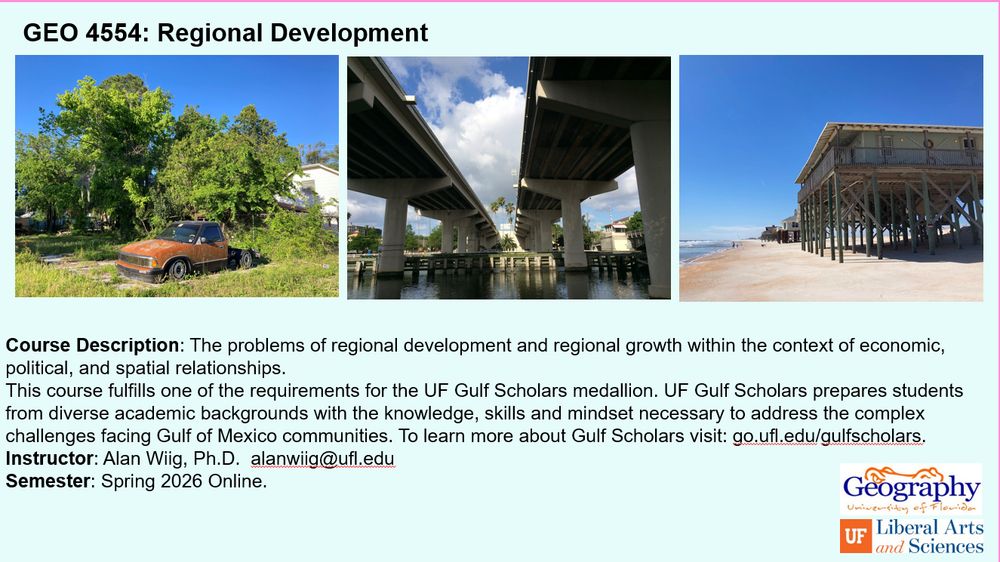 GEO 4554: Regional Development

Course Description: The problems of regional development and regional growth within the context of economic, political, and spatial relationships.
This course fulfills one of the requirements for the UF Gulf Scholars medallion. UF Gulf Scholars prepares students from diverse academic backgrounds with the knowledge, skills and mindset necessary to address the complex challenges facing Gulf of Mexico communities. To learn more about Gulf Scholars visit: go.ufl.edu/gulfscholars.
Instructor: Alan Wiig, Ph.D. alanwiig@ufl.edu
Semester: Spring 2026 Online.

Geography
University of Florida

UF Liberal Arts and Sciences